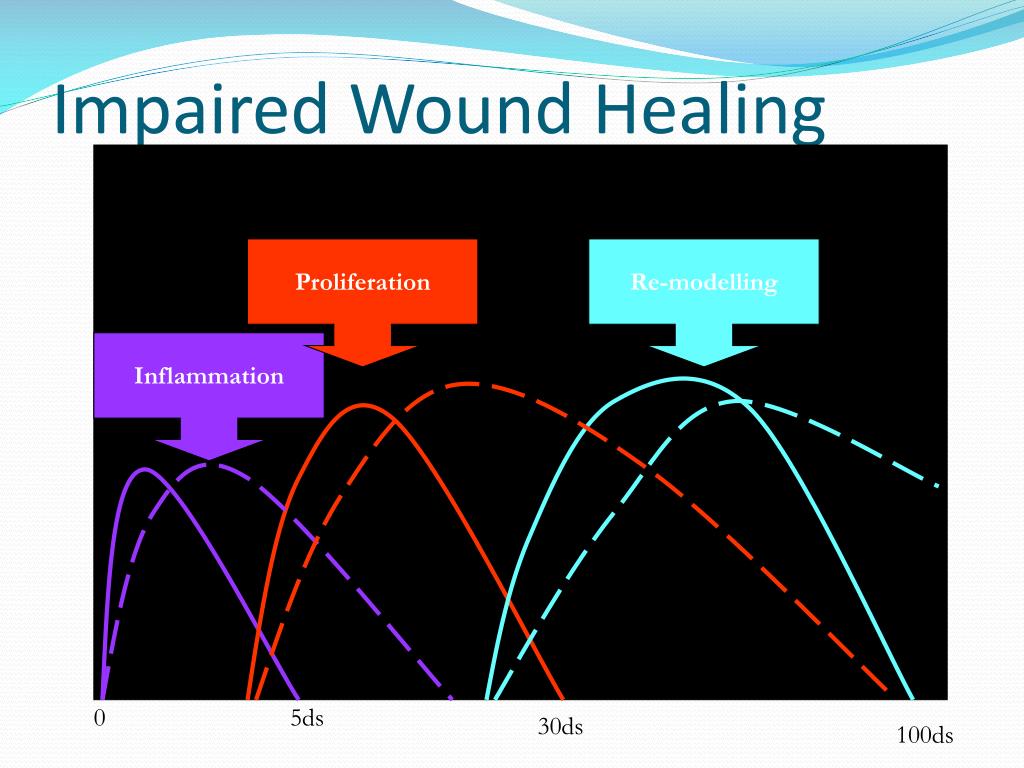 Impaired Wound Healing

Proliferation

Re-modelling

Inflammation

0

5ds

30ds

100ds